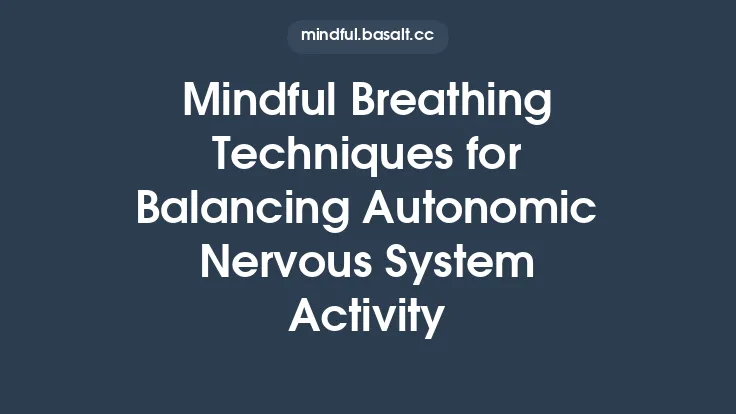 mindful.basalt.cc

Mindful Breathing Techniques for Balancing Autonomic Nervous System Activity